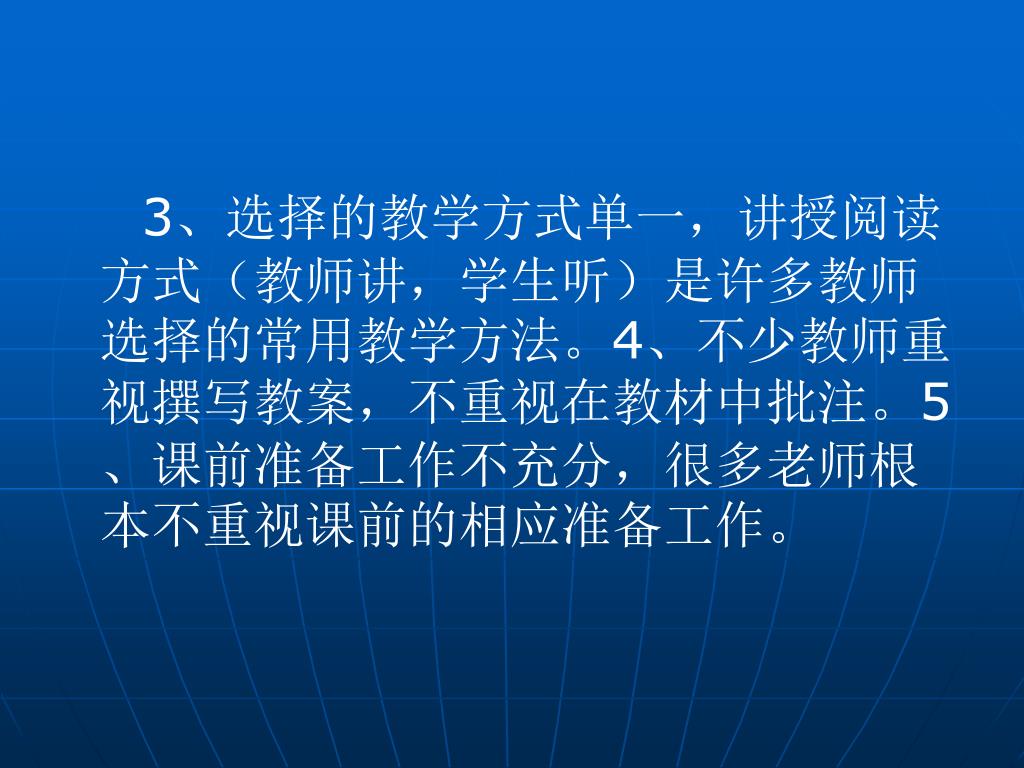 3、选择的教学方式单一，讲授阅读方式（教师讲，学生听）是许多教师选择的常用教学方法。4、不少教师重视撰写教案，不重视在教材中批注。5、课前准备工作不充分，很多老师根本不重视课前的相应准备工作。